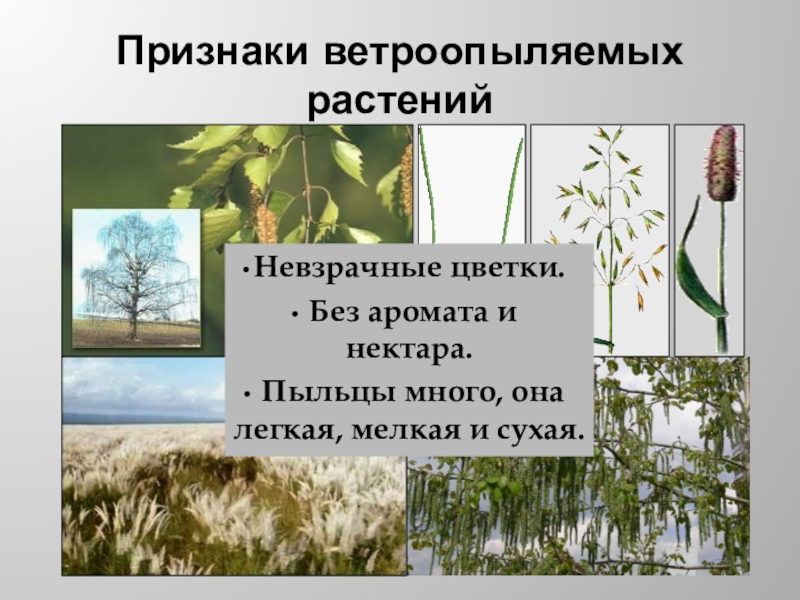 Признаки ветроопыляемых растений

• Невзрачные цветки.

• Без аромата и нектара.

• Пыльцы много, она легкая, мелкая и сухая.